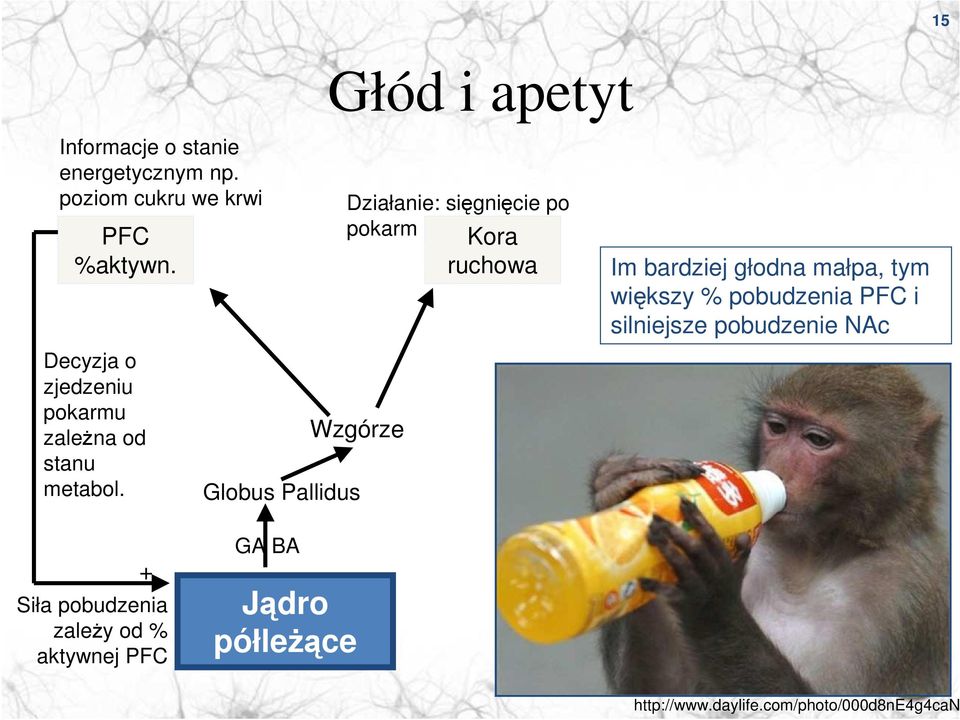 15

Głód i apetyt

Informacje o stanie energetycznym np. poziom cukru we krwi

PFC %aktywn.

Działanie: sięgnięcie po pokarm

Kora ruchowa

Im bardziej głodna małpa, tym większy % pobudzenia PFC i silniejsze pobudzenie NAc

Decyzja o zjedzeniu pokarmu zależna od stanu metabol.

Wzgórze

Globus Pallidus

GABA

+

Siła pobudzenia zależy od % aktywnej PFC

Jądro półleżące

http://www.daylife.com/photo/000d8nE4g4caN